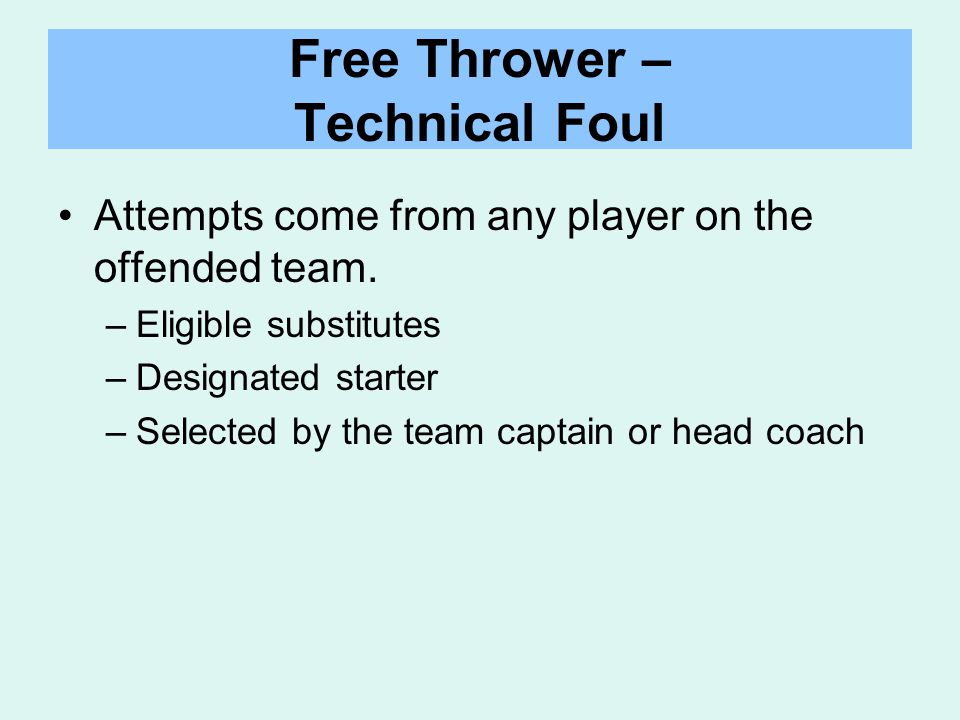 Free Thrower –
Technical Foul

• Attempts come from any player on the offended team.
– Eligible substitutes
– Designated starter
– Selected by the team captain or head coach